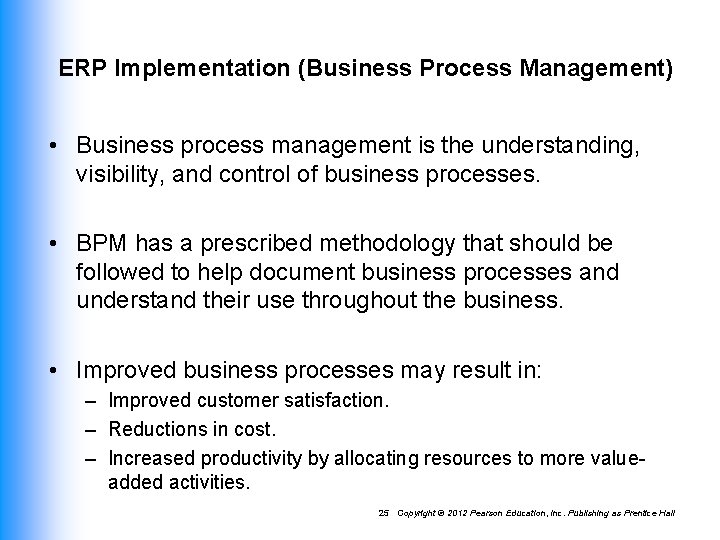 ERP Implementation (Business Process Management)

• Business process management is the understanding, visibility, and control of business processes.

• BPM has a prescribed methodology that should be followed to help document business processes and understand their use throughout the business.

• Improved business processes may result in:
– Improved customer satisfaction.
– Reductions in cost.
– Increased productivity by allocating resources to more value-added activities.

25 Copyright © 2012 Pearson Education, Inc. Publishing as Prentice Hall